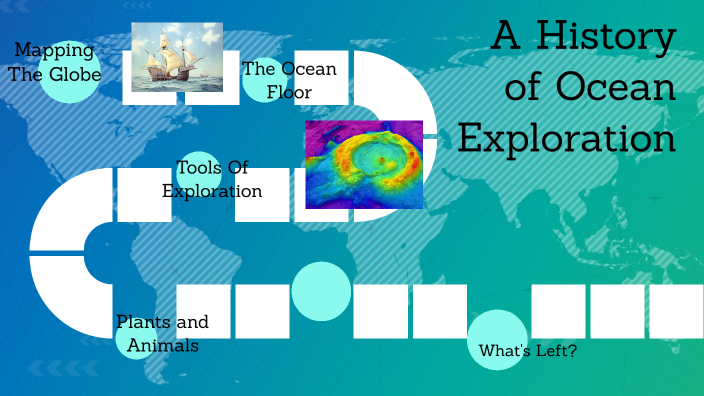 A History of Ocean Exploration

Mapping The Globe

The Ocean Floor

Tools Of Exploration

Plants and Animals

What's Left?